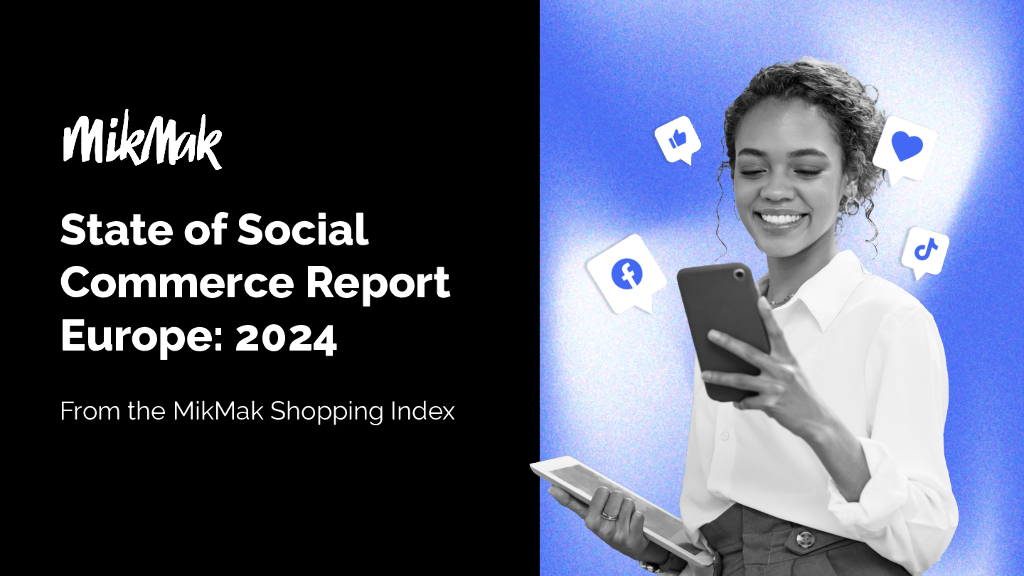 MikMak

State of Social Commerce Report Europe: 2024

From the MikMak Shopping Index